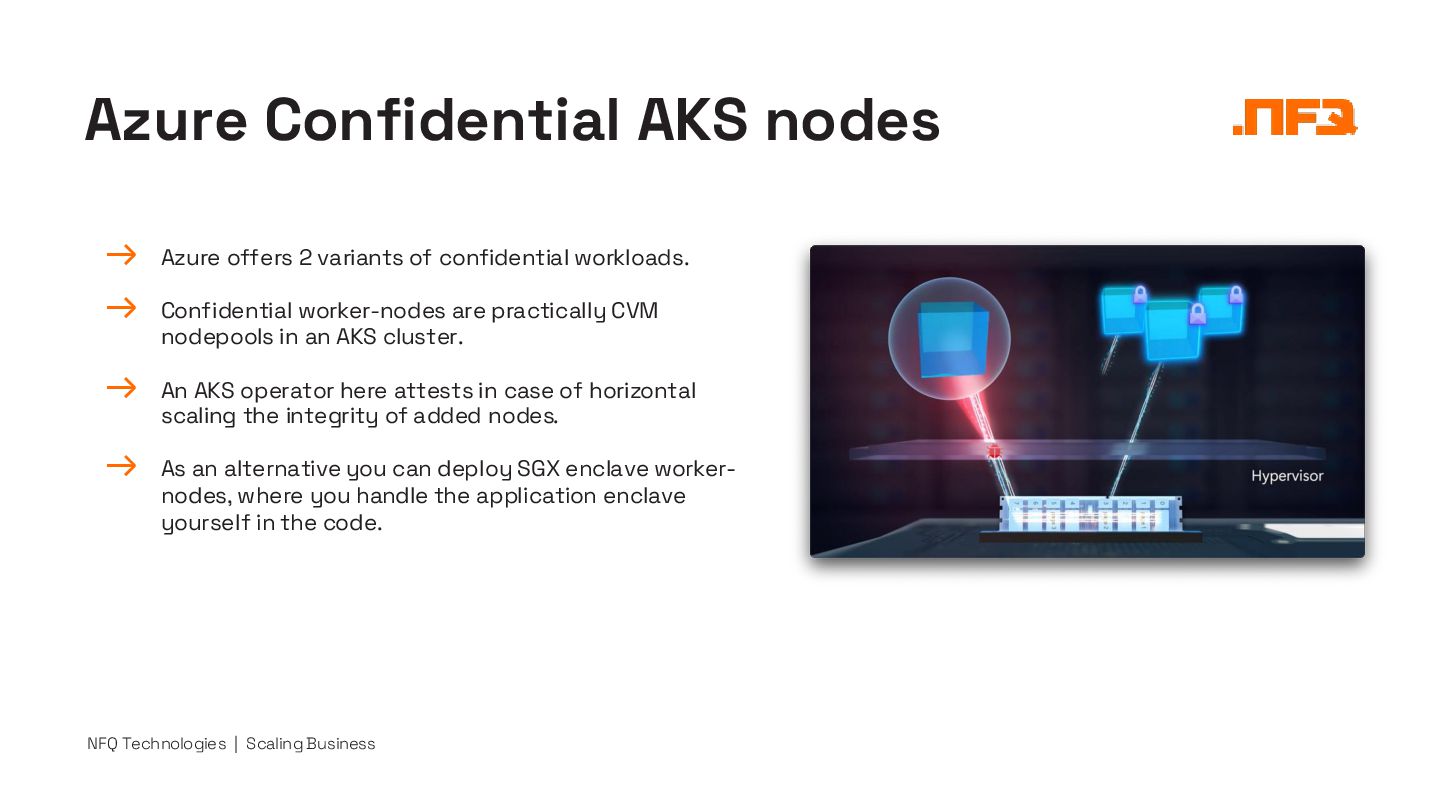 Azure Confidential AKS nodes

.NFQ

→ Azure offers 2 variants of confidential workloads.

→ Confidential worker-nodes are practically CVM nodepools in an AKS cluster.

→ An AKS operator here attests in case of horizontal scaling the integrity of added nodes.

→ As an alternative you can deploy SGX enclave worker-nodes, where you handle the application enclave yourself in the code.

Hypervisor

NFQ Technologies | Scaling Business